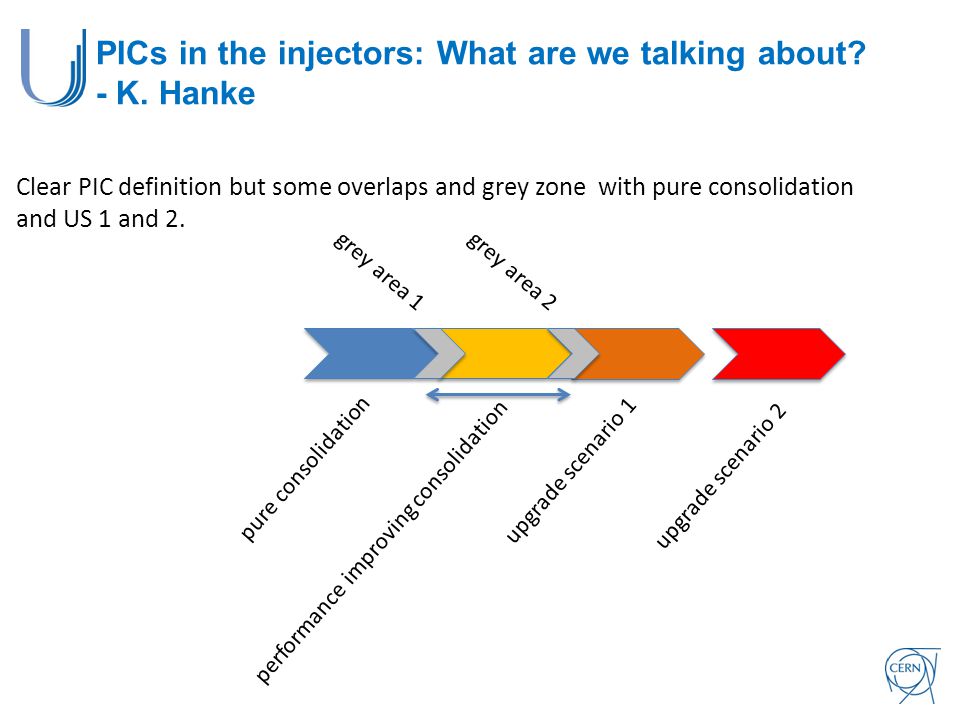 PICs in the injectors: What are we talking about? - K. Hanke

Clear PIC definition but some overlaps and grey zone with pure consolidation and US 1 and 2.

grey area 1

grey area 2

pure consolidation

performance improving consolidation

upgrade scenario 1

upgrade scenario 2

CERN